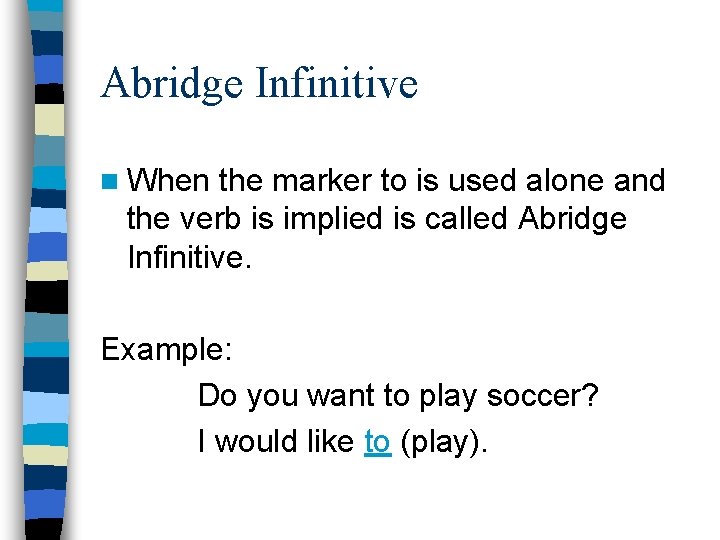 Abridge Infinitive

When the marker to is used alone and the verb is implied is called Abridge Infinitive.

Example:

Do you want to play soccer?

I would like to (play).